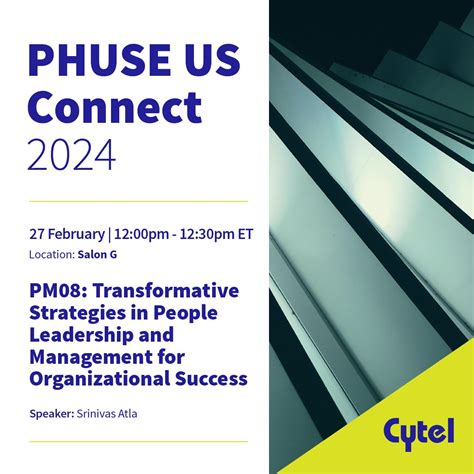 PHUSE US Connect 2024

27 February | 12:00pm - 12:30pm ET

Location: Salon G

PM08: Transformative Strategies in People Leadership and Management for Organizational Success

Speaker: Srinivas Atla

Cytel